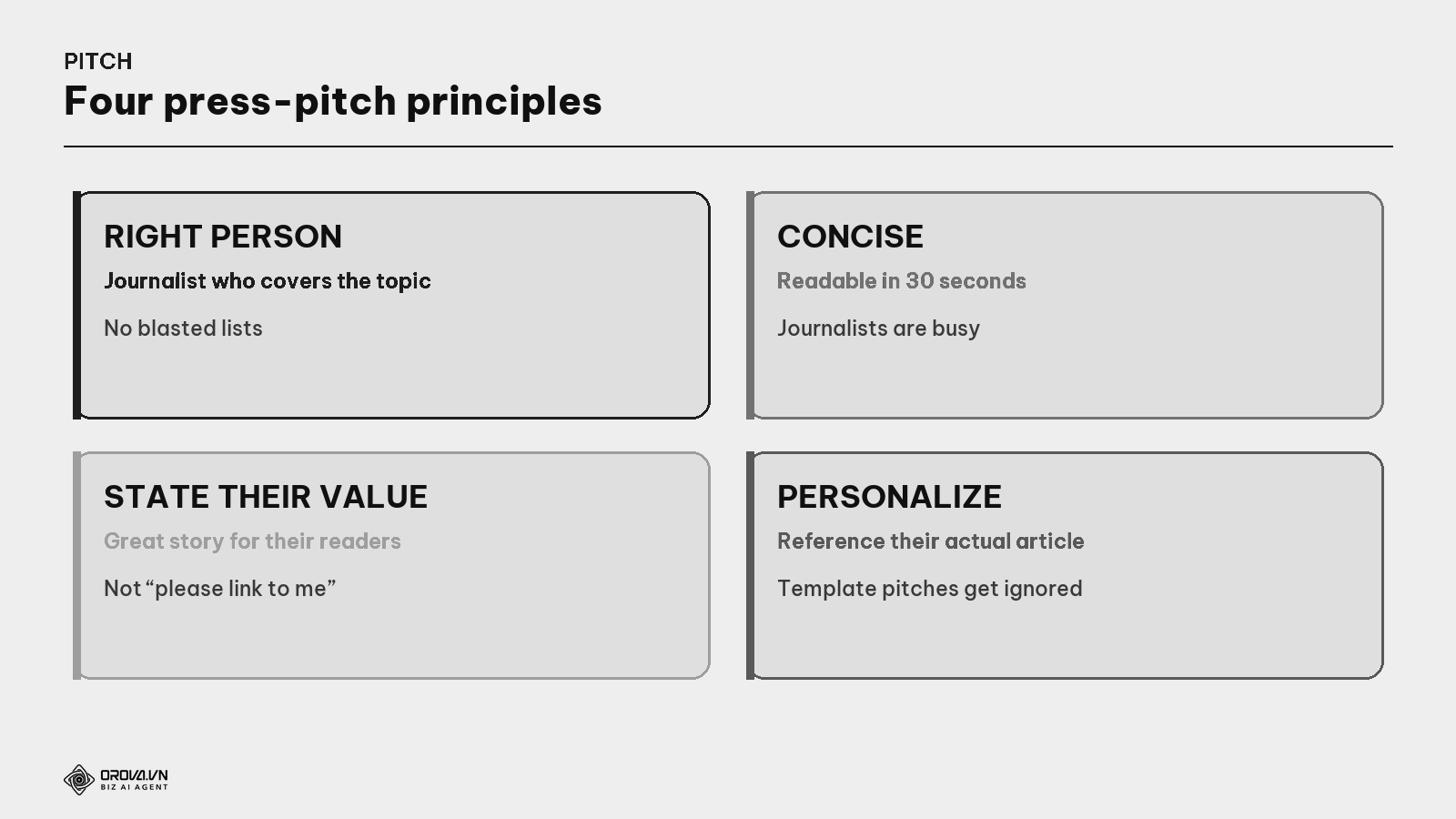 PITCH
Four press-pitch principles

RIGHT PERSON
Journalist who covers the topic
No blasted lists

CONCISE
Readable in 30 seconds
Journalists are busy

STATE THEIR VALUE
Great story for their readers
Not “please link to me”

PERSONALIZE
Reference their actual article
Template pitches get ignored

OROVA.VN
BIZ AI AGENT